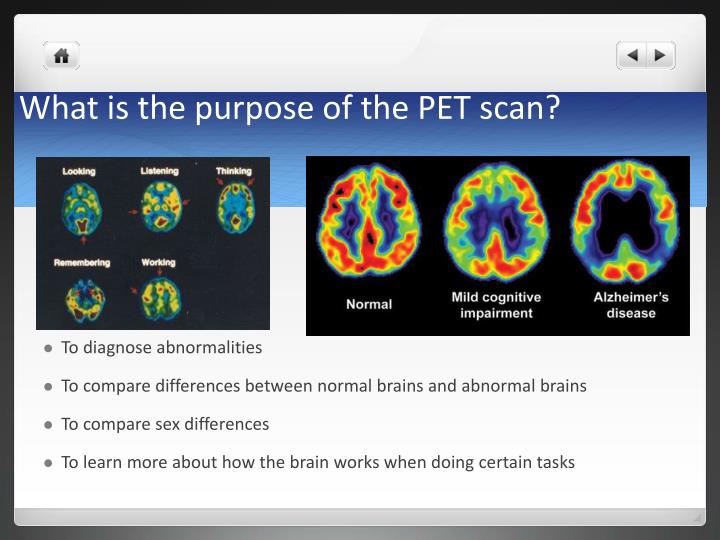 What is the purpose of the PET scan?

Looking

Listening

Thinking

Remembering

Working

Normal

Mild cognitive impairment

Alzheimer's disease

- To diagnose abnormalities
- To compare differences between normal brains and abnormal brains
- To compare sex differences
- To learn more about how the brain works when doing certain tasks